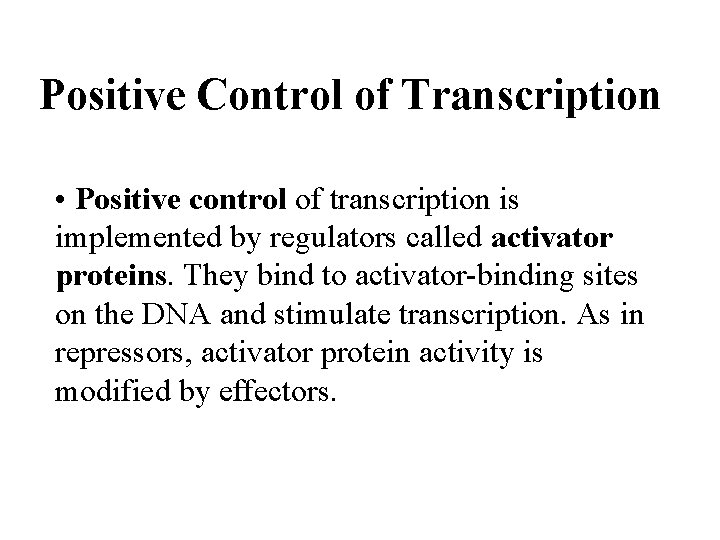 Positive Control of Transcription

• Positive control of transcription is implemented by regulators called activator proteins. They bind to activator-binding sites on the DNA and stimulate transcription. As in repressors, activator protein activity is modified by effectors.